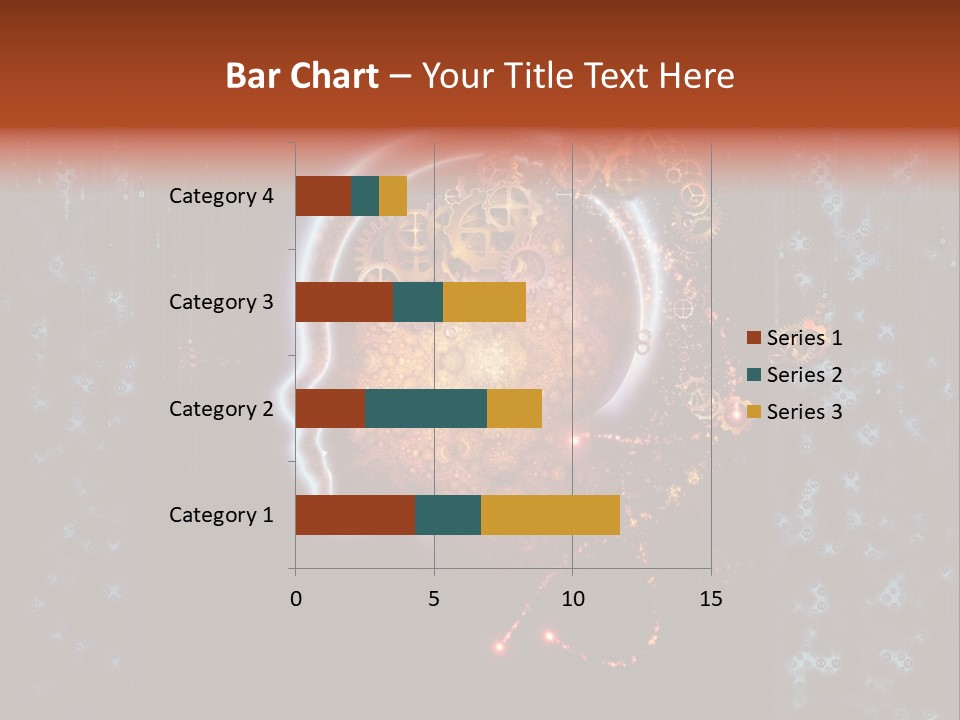 Bar Chart – Your Title Text Here

Category 4
Category 3
Category 2
Category 1

0 5 10 15

Series 1
Series 2
Series 3